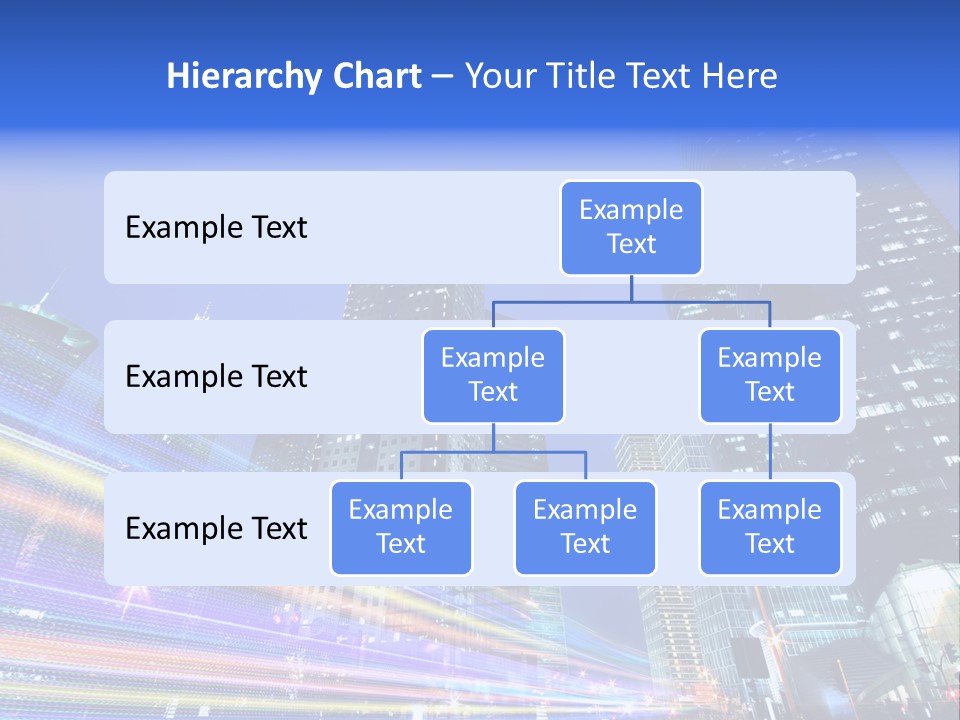 Hierarchy Chart – Your Title Text Here

Example Text

Example Text

Example Text

Example Text

Example Text

Example Text

Example Text

Example Text

Example Text